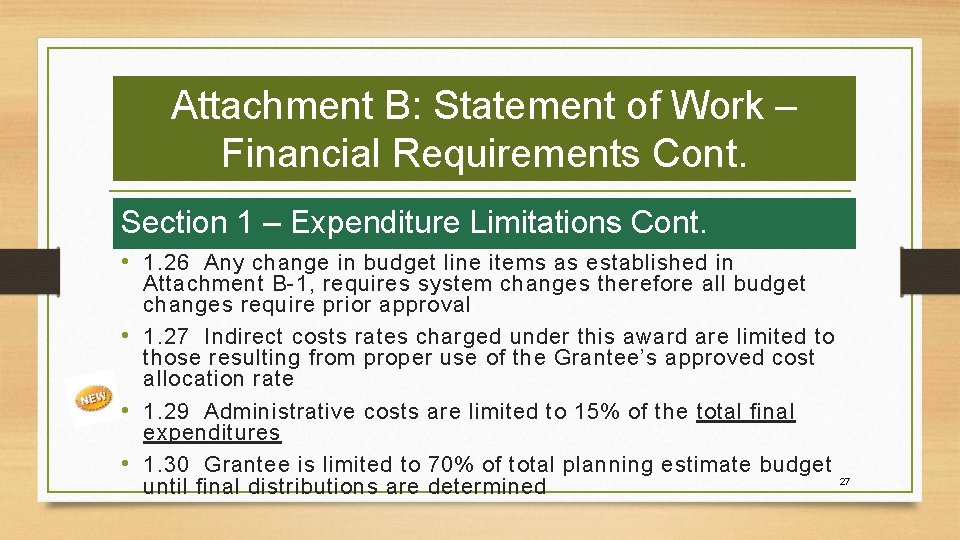 Attachment B: Statement of Work – Financial Requirements Cont.

Section 1 – Expenditure Limitations Cont.

• 1.26 Any change in budget line items as established in Attachment B-1, requires system changes therefore all budget changes require prior approval

• 1.27 Indirect costs rates charged under this award are limited to those resulting from proper use of the Grantee's approved cost allocation rate

NEW

• 1.29 Administrative costs are limited to 15% of the total final expenditures

• 1.30 Grantee is limited to 70% of total planning estimate budget until final distributions are determined

27